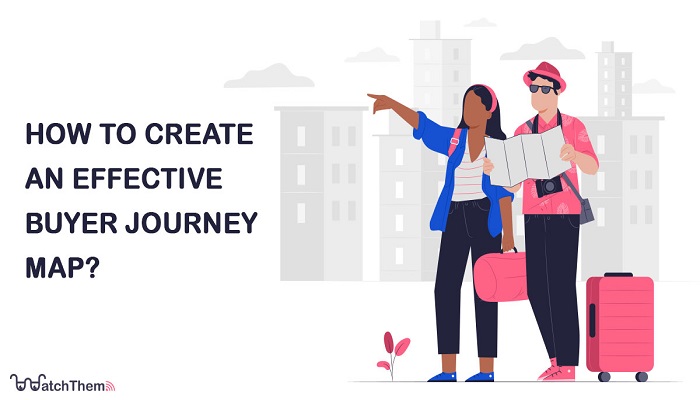 HOW TO CREATE AN EFFECTIVE BUYER JOURNEY MAP?

WatchThem